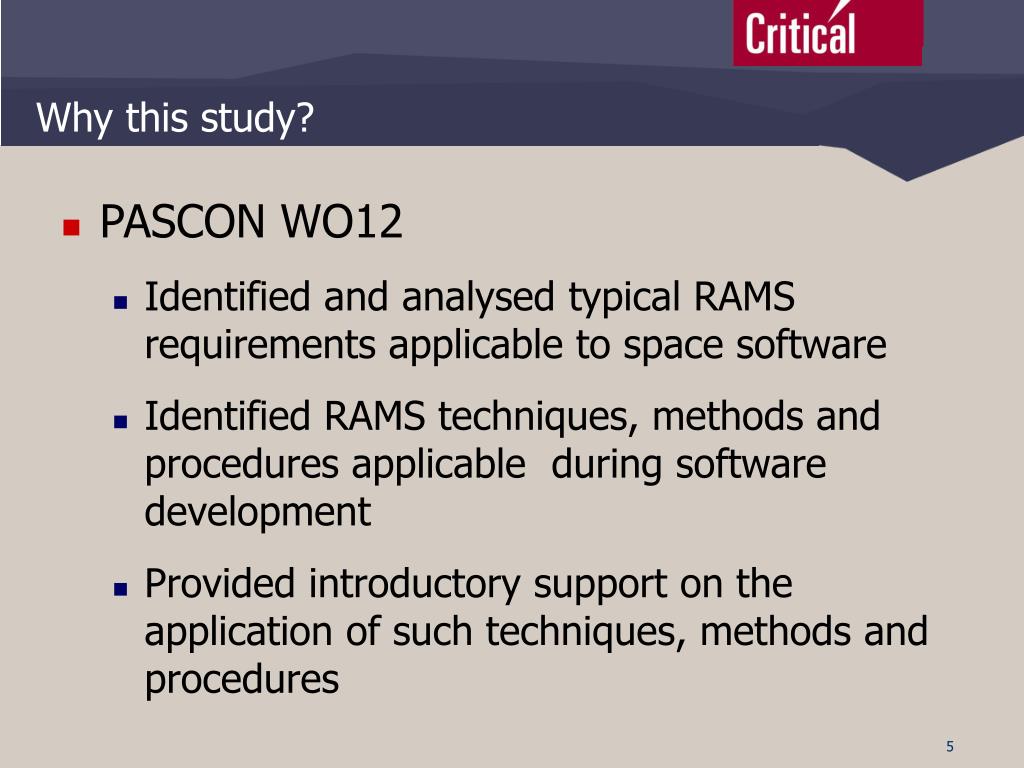 Critical

Why this study?

PASCON WO12

Identified and analysed typical RAMS requirements applicable to space software

Identified RAMS techniques, methods and procedures applicable during software development

Provided introductory support on the application of such techniques, methods and procedures

5